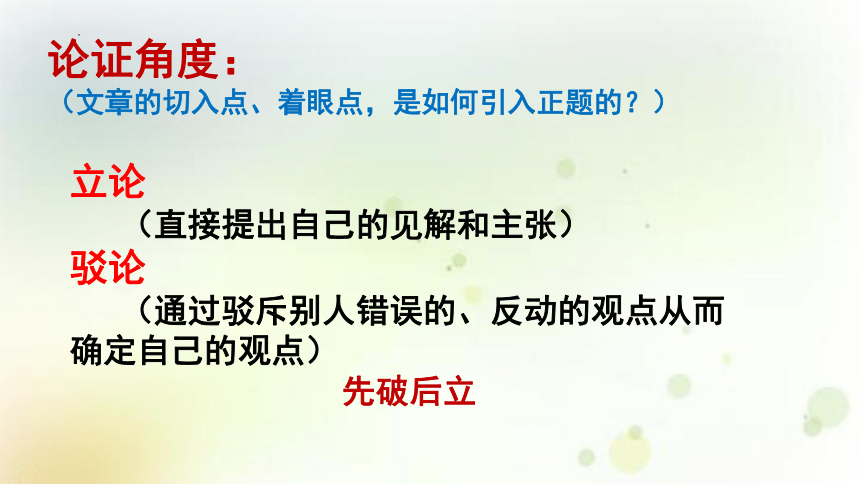 论证角度：
（文章的切入点、着眼点，是如何引入正题的？）

立论
（直接提出自己的见解和主张）
驳论
（通过驳斥别人错误的、反动的观点从而确定自己的观点）
先破后立